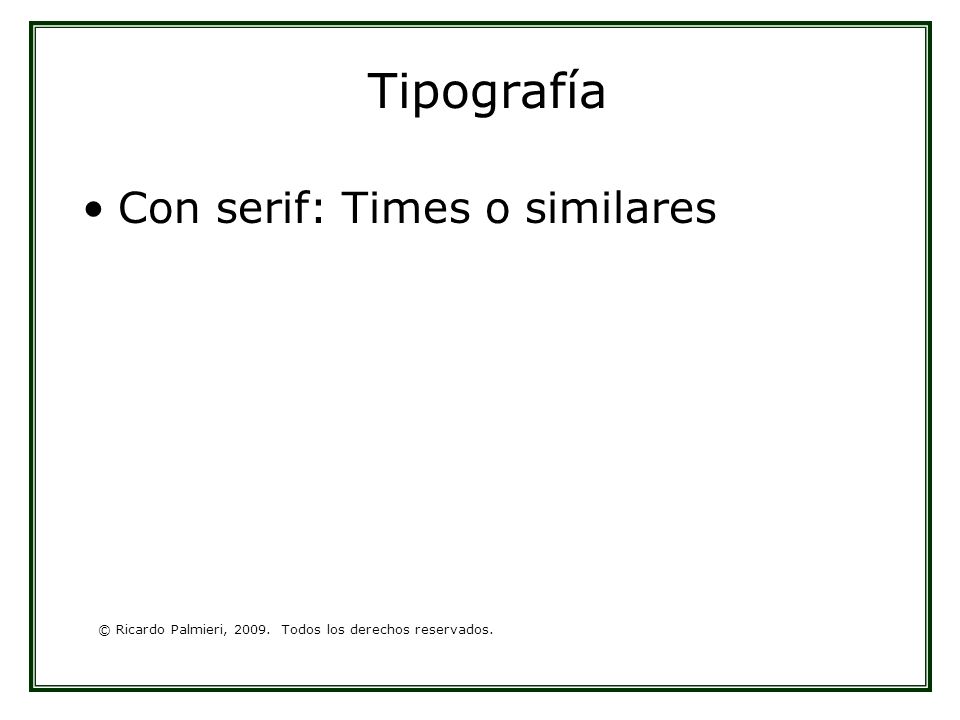 Tipografía

• Con serif: Times o similares

© Ricardo Palmieri, 2009. Todos los derechos reservados.